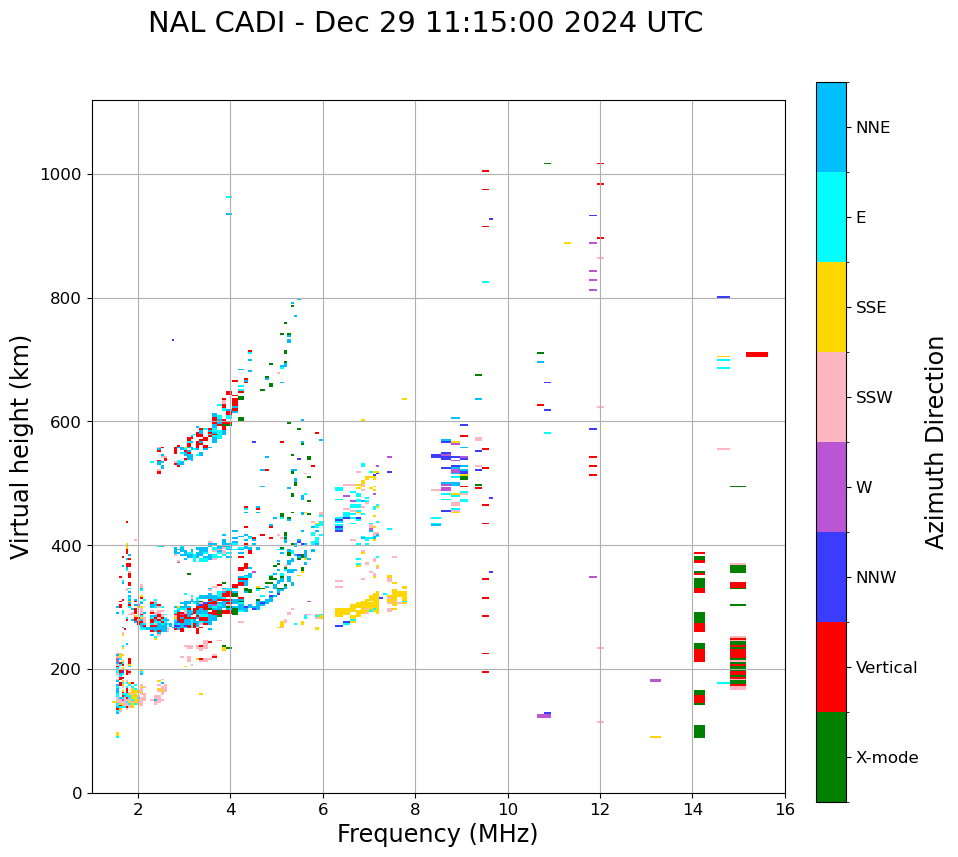 NAL CADI - Dec 29 11:15:00 2024 UTC

Virtual height (km)

1000
800
600
400
200
0

2
4
6
8
10
12
14
16

Frequency (MHz)

NNE
E
SSE
SSW
W
NNW
Vertical
X-mode

Azimuth Direction